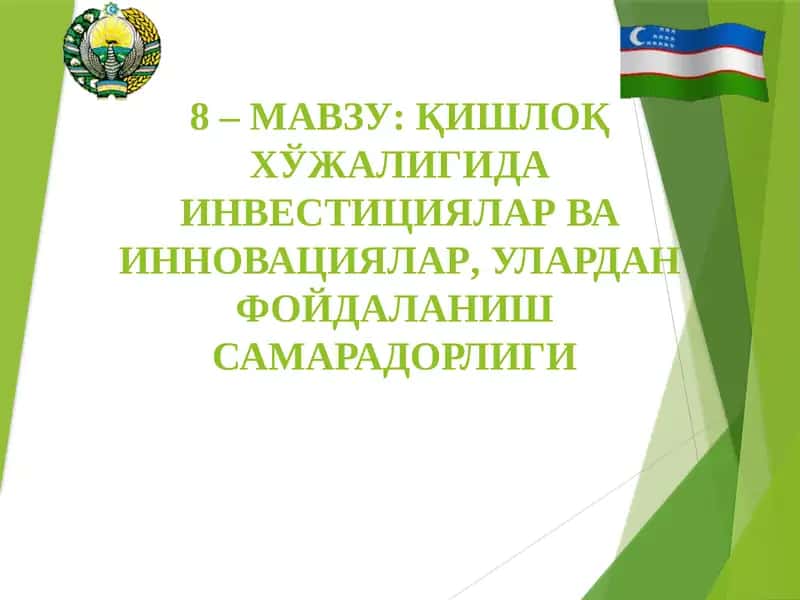 8 – МАВЗУ: ҚИШЛОҚ ХЎЖАЛИГИДА ИНВЕСТИЦИЯЛАР ВА ИННОВАЦИЯЛАР, УЛАРДАН ФОЙДАЛАНИШ САМАРАДОРЛИГИ